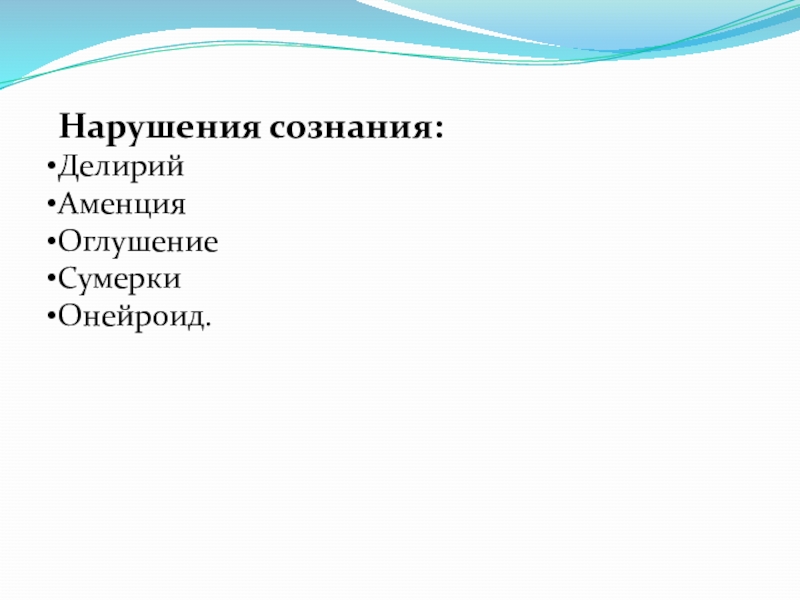 Нарушения сознания:

•Делирий
•Аменция
•Оглушение
•Сумерки
•Онейроид.